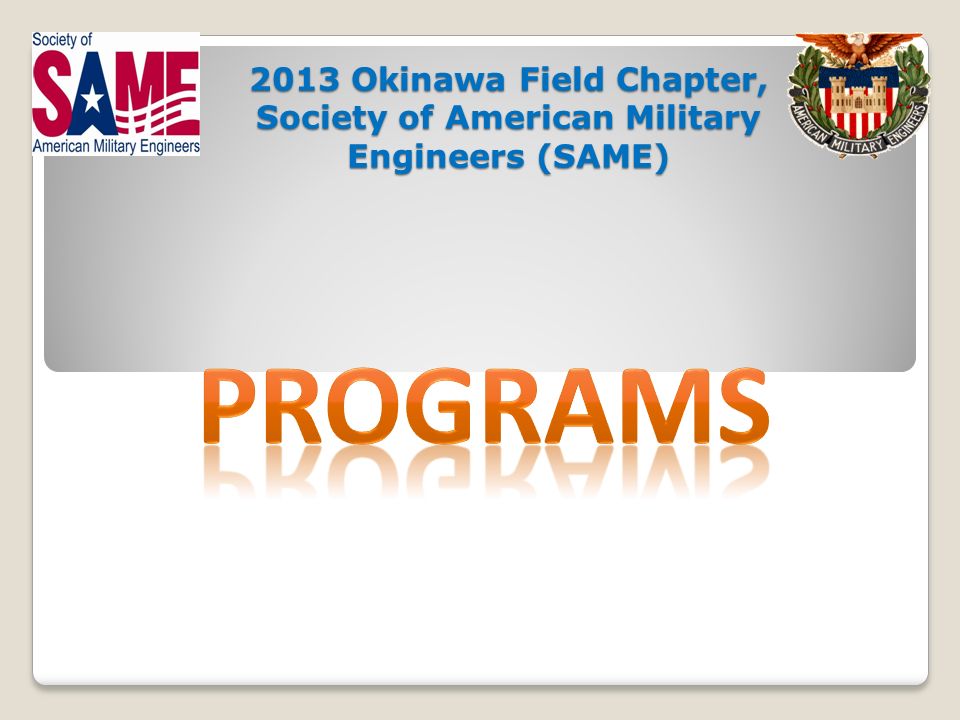 Society of
SAME
American Military Engineers

2013 Okinawa Field Chapter, Society of American Military Engineers (SAME)

AMERICAN MILITARY ENGINEERS

PROGRAMS